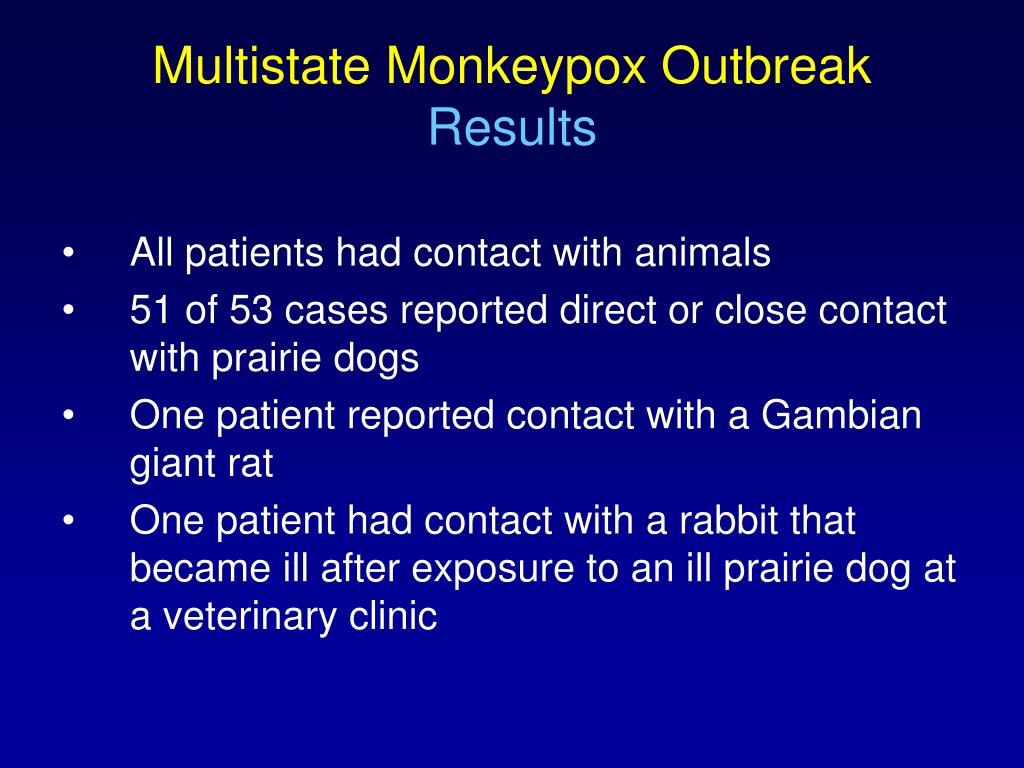 Multistate Monkeypox Outbreak
Results

• All patients had contact with animals
• 51 of 53 cases reported direct or close contact with prairie dogs
• One patient reported contact with a Gambian giant rat
• One patient had contact with a rabbit that became ill after exposure to an ill prairie dog at a veterinary clinic